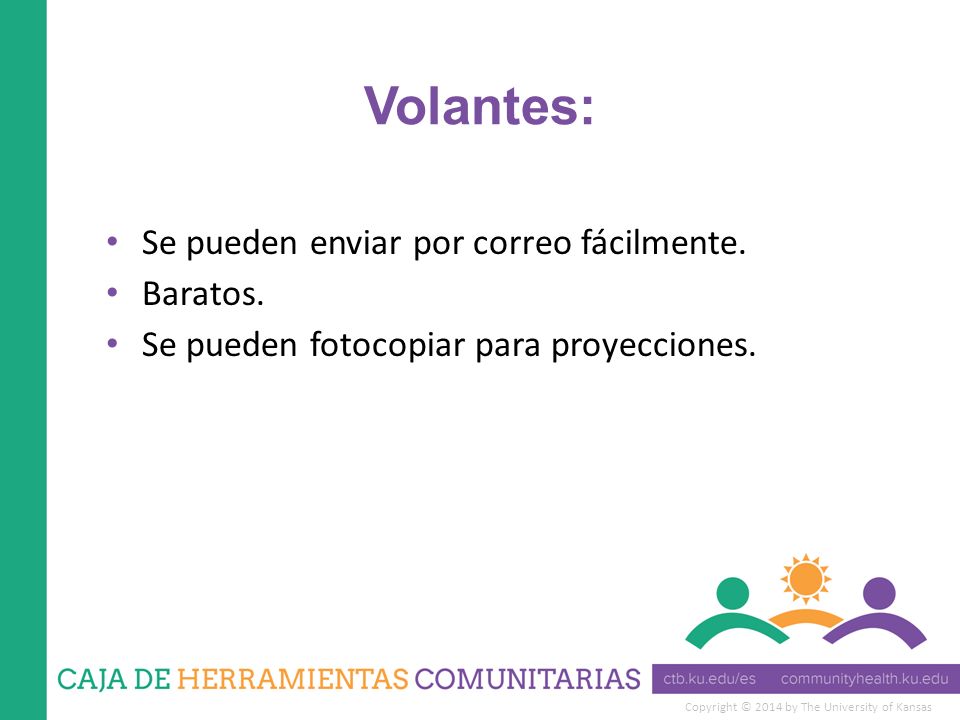 Volantes:

• Se pueden enviar por correo fácilmente.
• Baratos.
• Se pueden fotocopiar para proyecciones.

CAJA DE HERRAMIENTAS COMUNITARIAS

ctb.ku.edu/es communityhealth.ku.edu

Copyright © 2014 by The University of Kansas